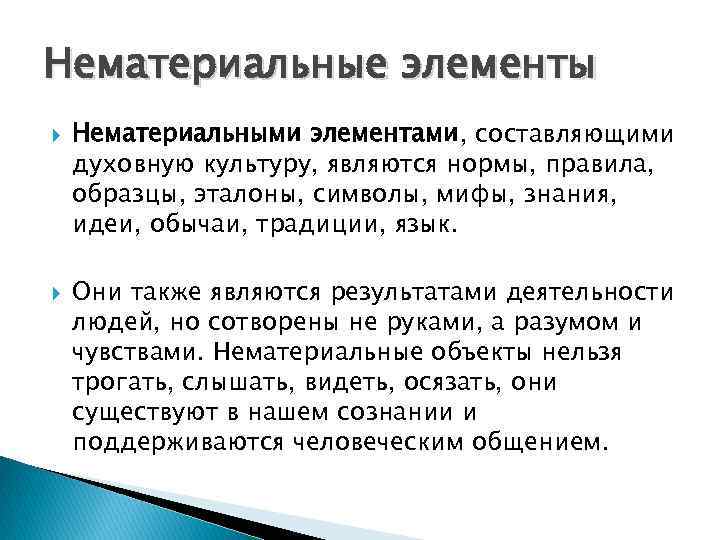 Нематериальные элементы

Нематериальными элементами, составляющими духовную культуру, являются нормы, правила, образцы, эталоны, символы, мифы, знания, идеи, обычаи, традиции, язык.

Они также являются результатами деятельности людей, но сотворены не руками, а разумом и чувствами. Нематериальные объекты нельзя трогать, слышать, видеть, осязать, они существуют в нашем сознании и поддерживаются человеческим общением.